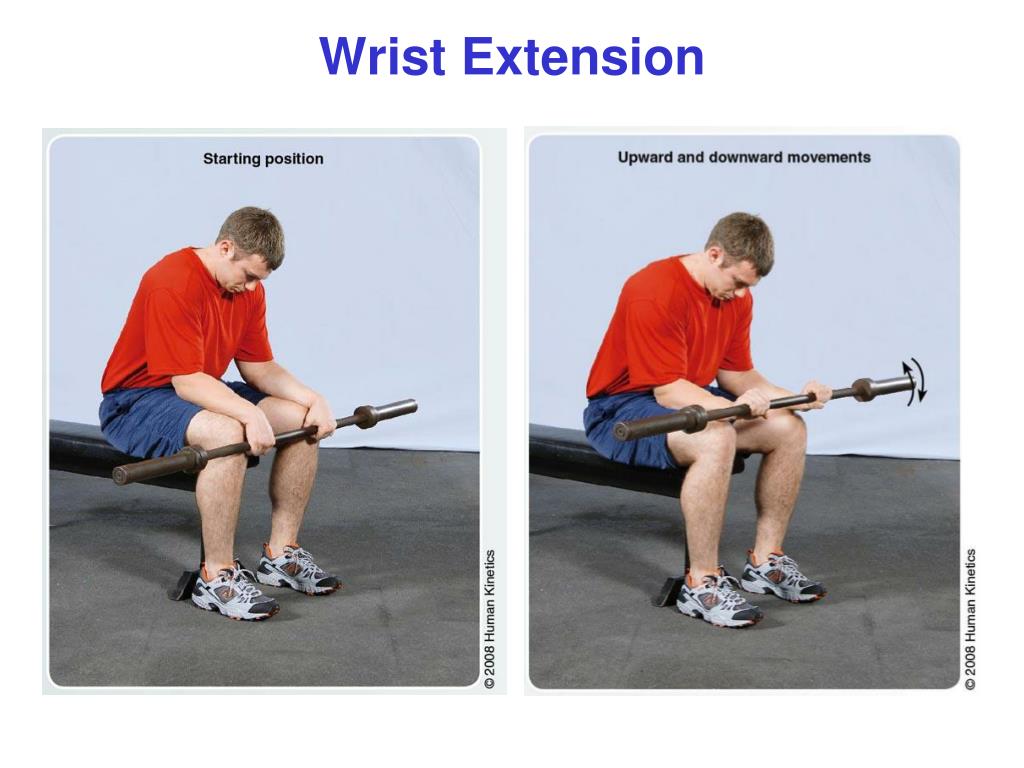 Wrist Extension

Starting position

© 2008 Human Kinetics

Upward and downward movements

© 2008 Human Kinetics